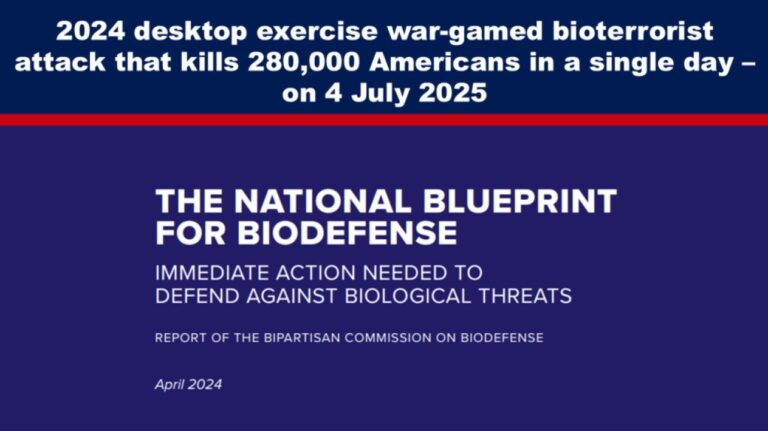 2024 desktop exercise war-gamed bioterrorist attack that kills 280,000 Americans in a single day – on 4 July 2025

THE NATIONAL BLUEPRINT FOR BIODEFENSE

IMMEDIATE ACTION NEEDED TO DEFEND AGAINST BIOLOGICAL THREATS

REPORT OF THE BIPARTISAN COMMISSION ON BIODEFENSE

April 2024